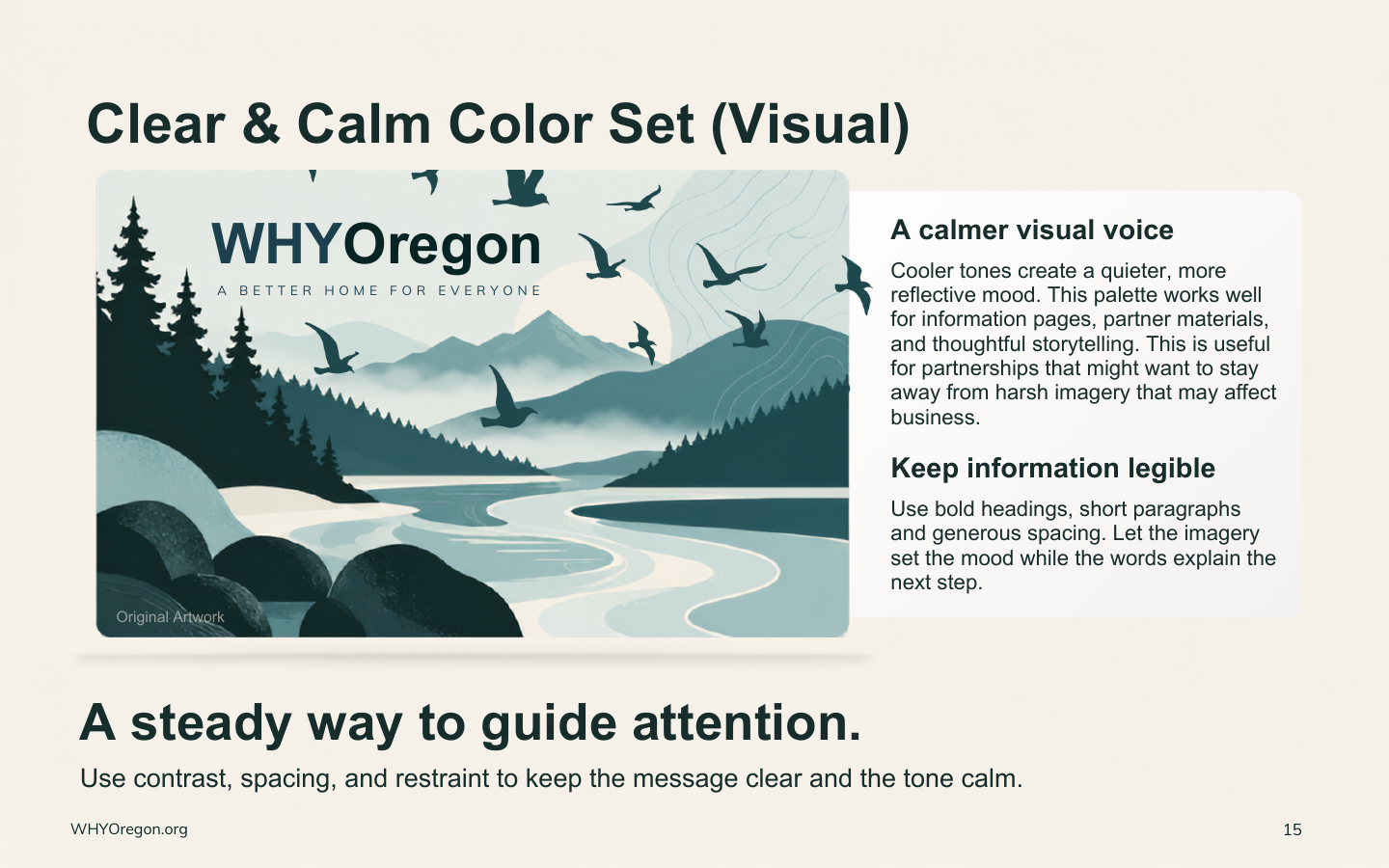 Clear & Calm Color Set (Visual)

WHYOregon

A BETTER HOME FOR EVERYONE

Original Artwork

A calmer visual voice

Cooler tones create a quieter, more reflective mood. This palette works well for information pages, partner materials, and thoughtful storytelling. This is useful for partnerships that might want to stay away from harsh imagery that may affect business.

Keep information legible

Use bold headings, short paragraphs and generous spacing. Let the imagery set the mood while the words explain the next step.

A steady way to guide attention.

Use contrast, spacing, and restraint to keep the message clear and the tone calm.

WHYOregon.org

15